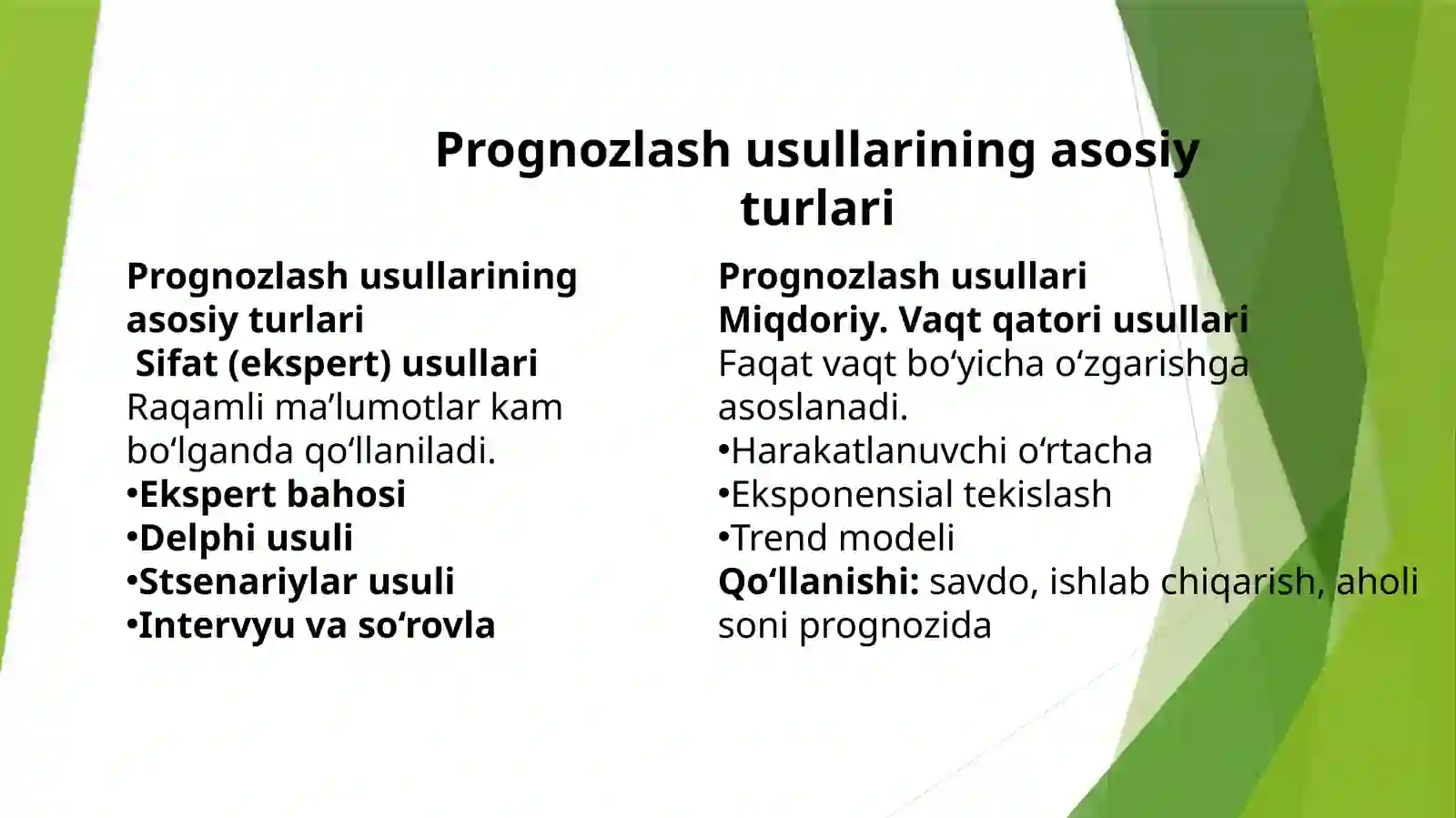 Prognozlash usullarining asosiy turlari

Prognozlash usullarining asosiy turlari
Sifat (ekspert) usullari
Raqamli ma’lumotlar kam bo‘lganda qo‘llaniladi.
•Ekspert bahosi
•Delphi usuli
•Stsenariylar usuli
•Intervyu va so‘rovla

Prognozlash usullari
Miqdoriy. Vaqt qatori usullari
Faqat vaqt bo‘yicha o‘zgarishga asoslanadi.
•Harakatlanuvchi o‘rtacha
•Eksponensial tekislash
•Trend modeli
Qo‘llanishi: savdo, ishlab chiqarish, aholi soni prognozida